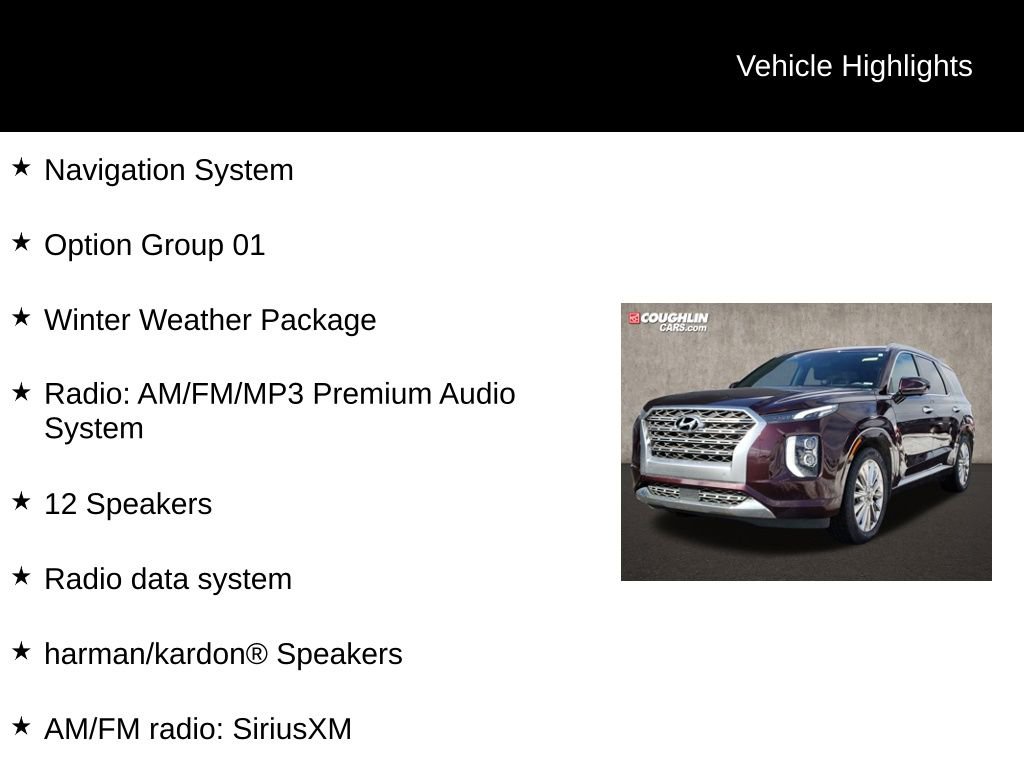 Vehicle Highlights

★ Navigation System

★ Option Group 01

★ Winter Weather Package

★ Radio: AM/FM/MP3 Premium Audio System

★ 12 Speakers

★ Radio data system

★ harman/kardon® Speakers

★ AM/FM radio: SiriusXM

COUGHLIN CARS.com